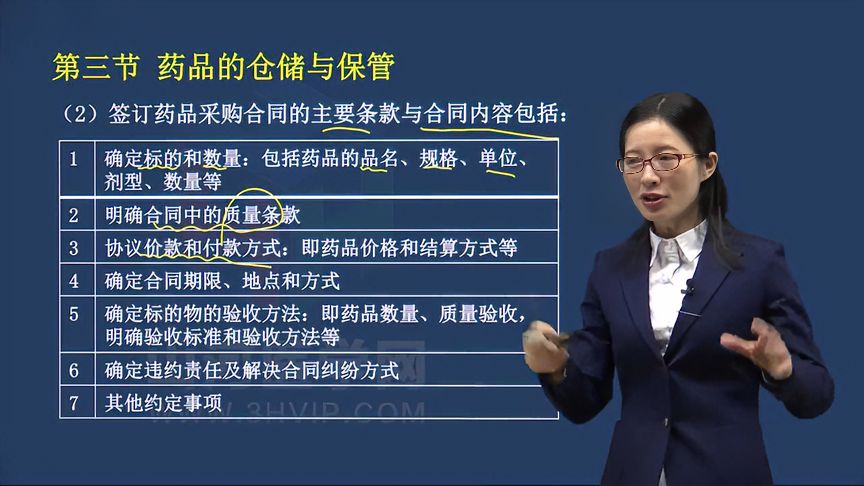 第三节 药品的仓储与保管

（2）签订药品采购合同的主要条款与合同内容包括：

| 1 | 确定标的和数量：包括药品的品名、规格、单位、剂型、数量等 |
|---|---|
| 2 | 明确合同中的质量条款 |
| 3 | 协议价款和付款方式：即药品价格和结算方式等 |
| 4 | 确定合同期限、地点和方式 |
| 5 | 确定标的物的验收方法：即药品数量、质量验收，明确验收标准和验收方法等 |
| 6 | 确定违约责任及解决合同纠纷方式 |
| 7 | 其他约定事项 |

WWW.3HVIP.COM